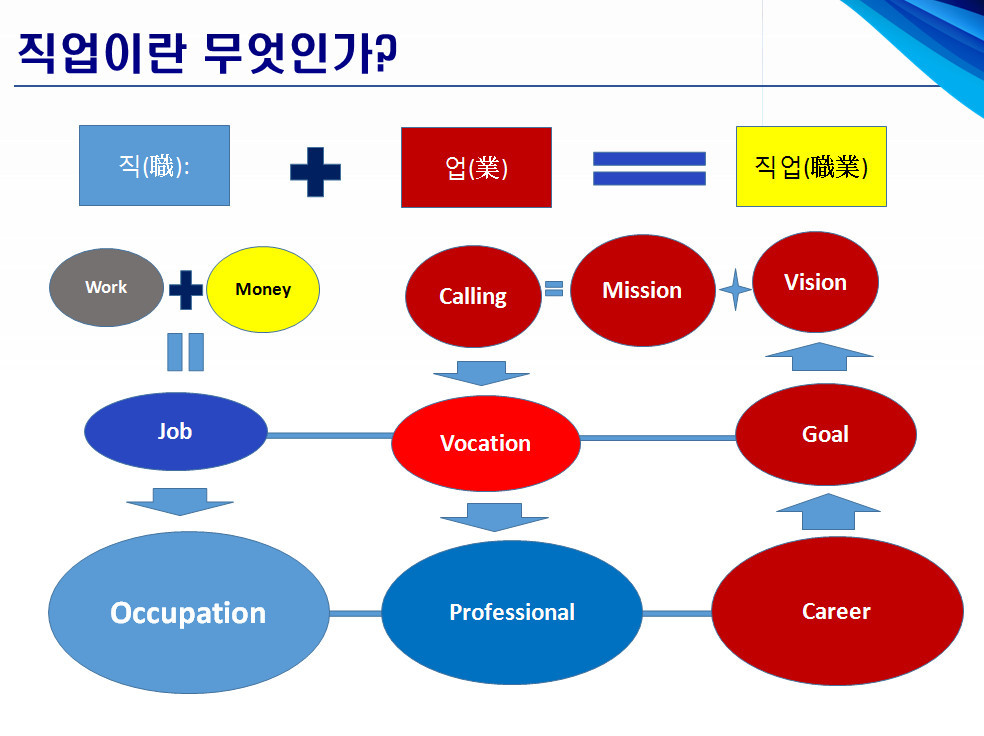 직업이란 무엇인가?

직(職):

업(業)

직업(職業)

Work

Money

Calling

Mission

Vision

Job

Vocation

Goal

Occupation

Professional

Career